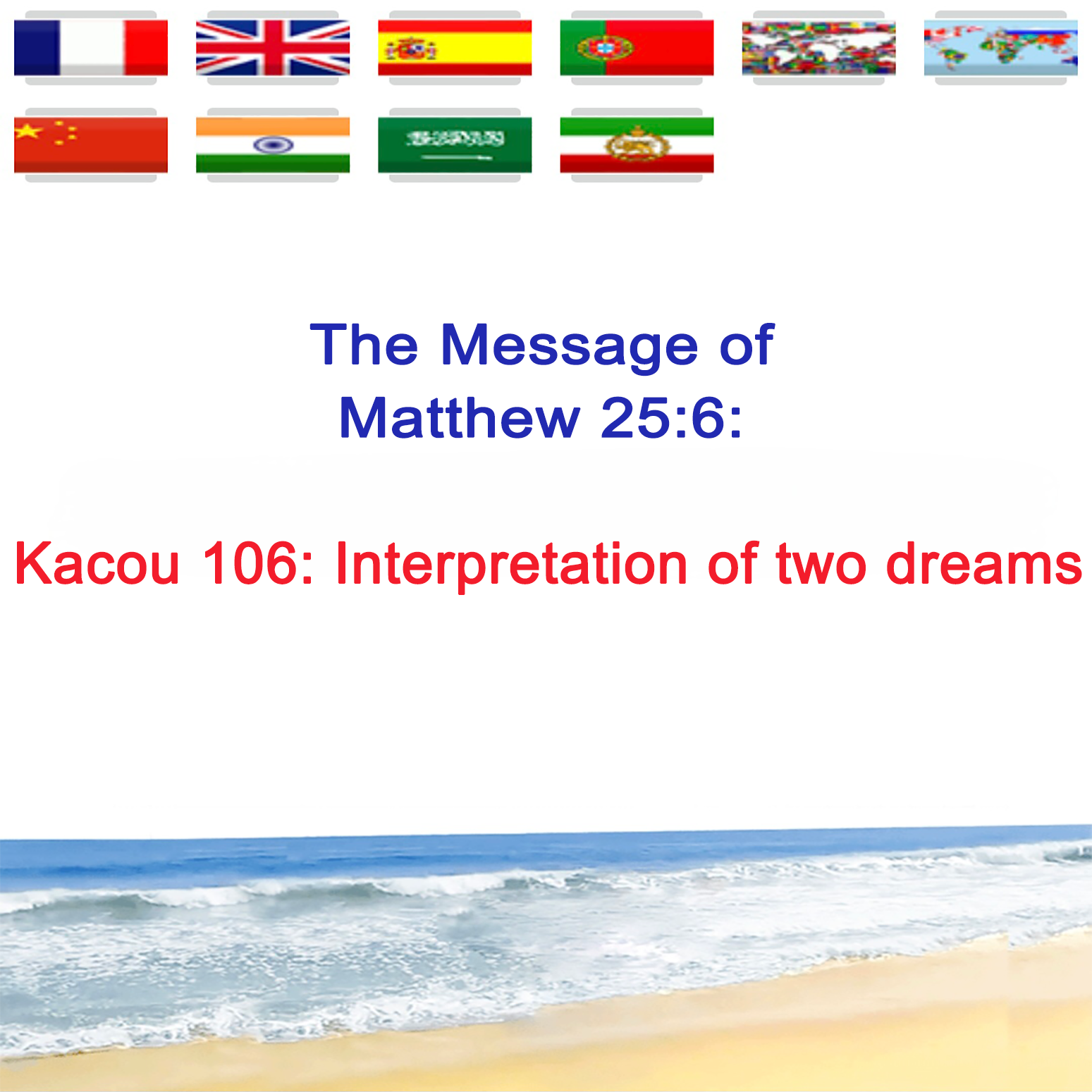 The Message of Matthew 25:6:

Kacou 106: Interpretation of two dreams